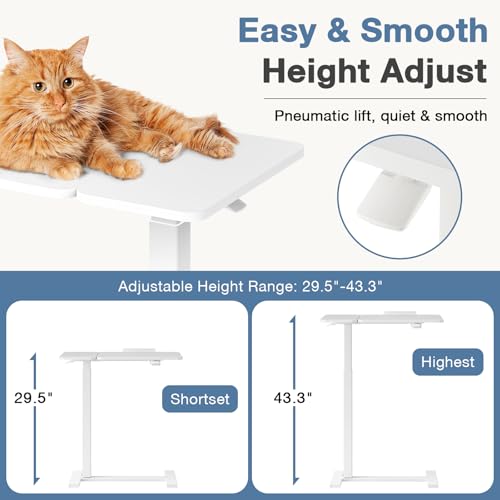 Easy & Smooth
Height Adjust

Pneumatic lift, quiet & smooth

Adjustable Height Range: 29.5"-43.3"

29.5"

Shortset

43.3"

Highest